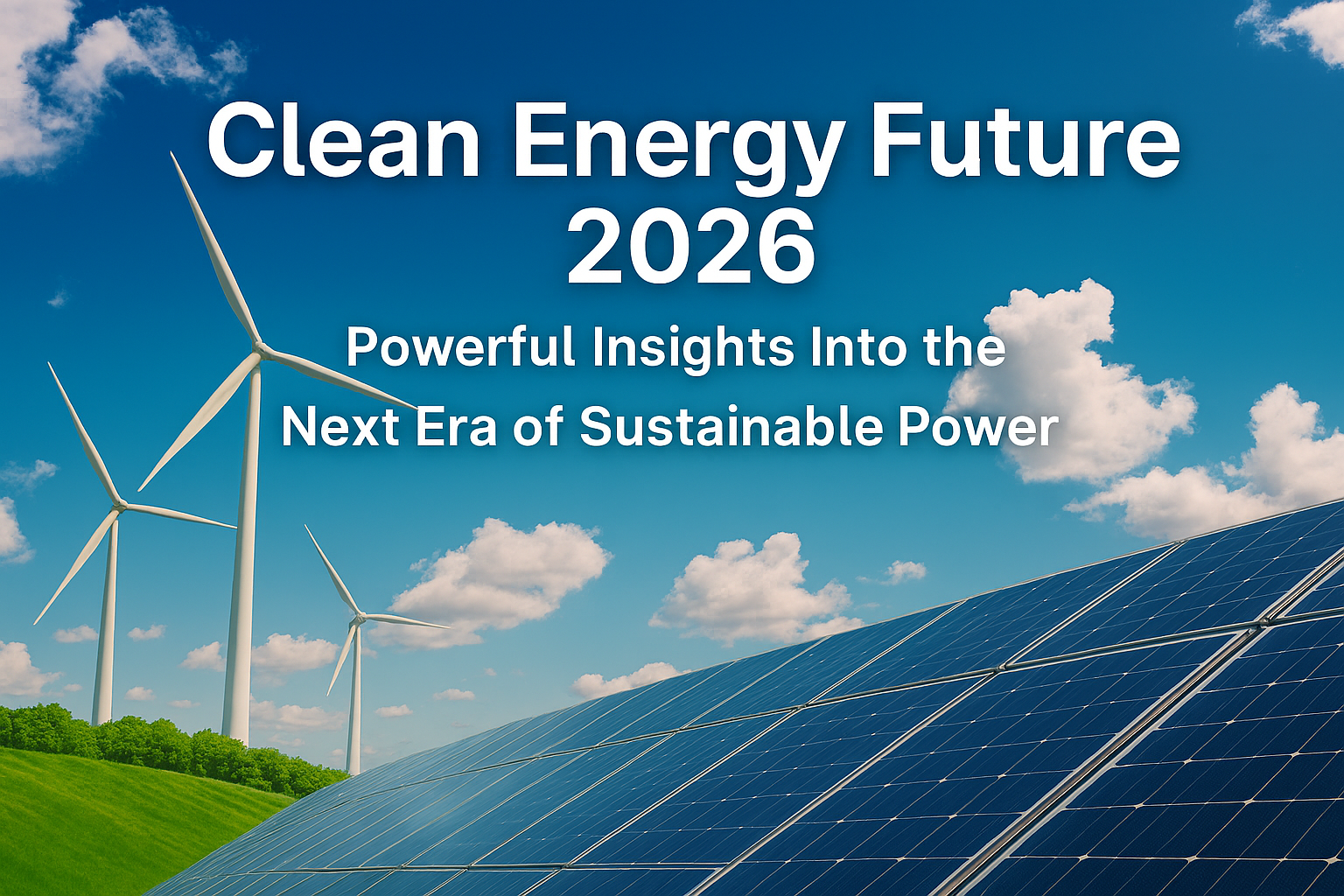 Clean Energy Future 2026

Powerful Insights Into the Next Era of Sustainable Power